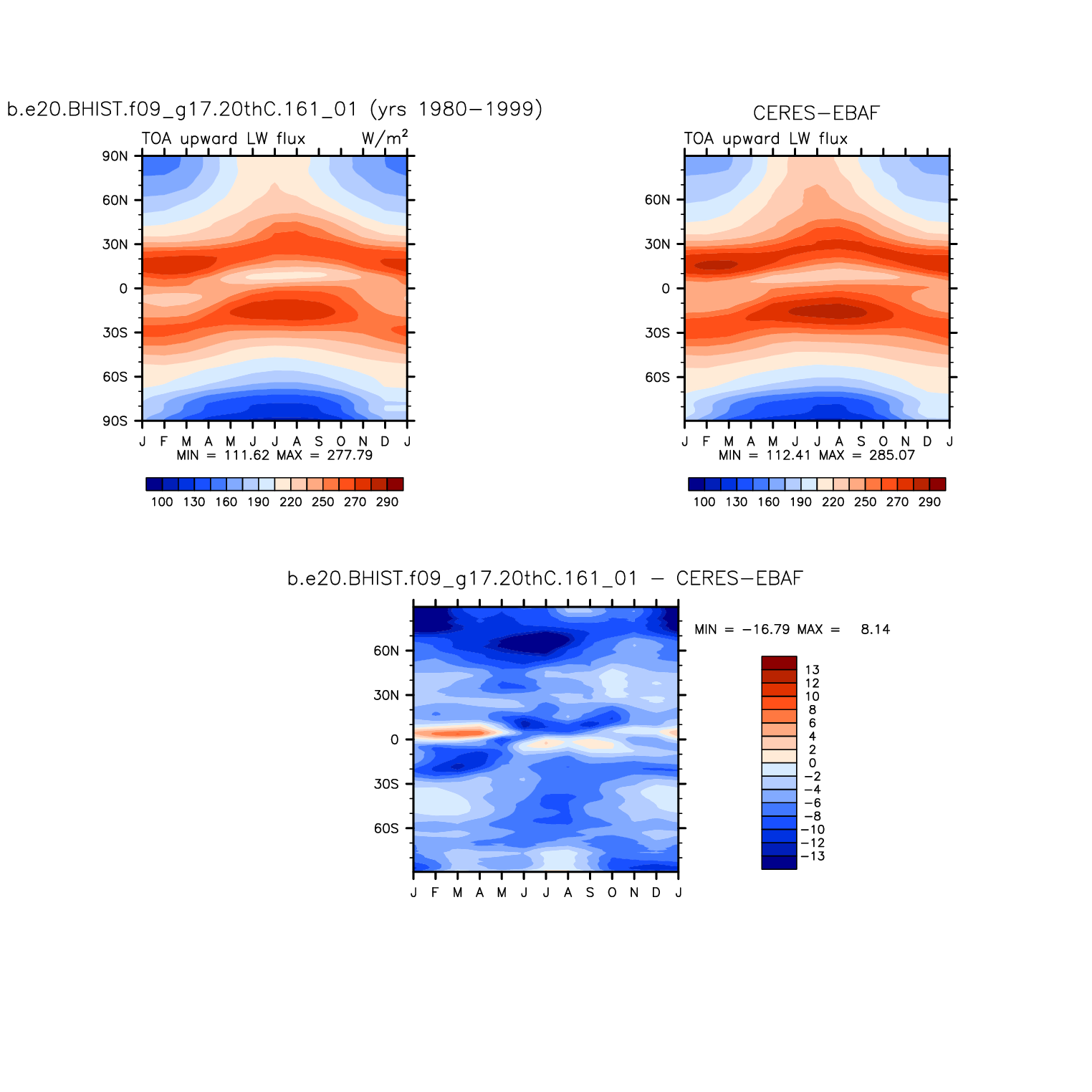 b.e20.BHIST.f09_g17.20thC.161_01 (yrs 1980−1999)

TOA upward LW flux W/m$^2$

90N
60N
30N
0
30S
60S
90S

J F M A M J J A S O N D J

MIN = 111.62 MAX = 277.79

100 130 160 190 220 250 270 290

CERES−EBAF

TOA upward LW flux

60N
30N
0
30S
60S

J F M A M J J A S O N D J

MIN = 112.41 MAX = 285.07

100 130 160 190 220 250 270 290

b.e20.BHIST.f09_g17.20thC.161_01 − CERES−EBAF

60N
30N
0
30S
60S

J F M A M J J A S O N D J

MIN = −16.79 MAX = 8.14

13
12
10
8
6
4
2
0
−2
−4
−6
−8
−10
−12
−13